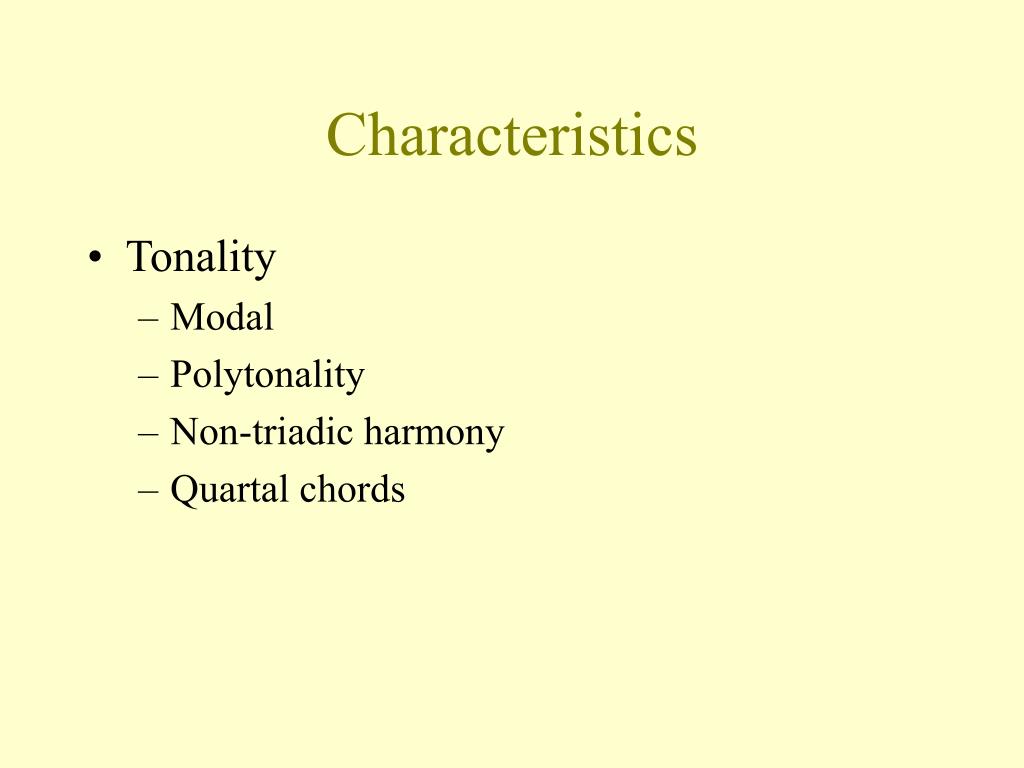 Characteristics

• Tonality
– Modal
– Polytonality
– Non-triadic harmony
– Quartal chords